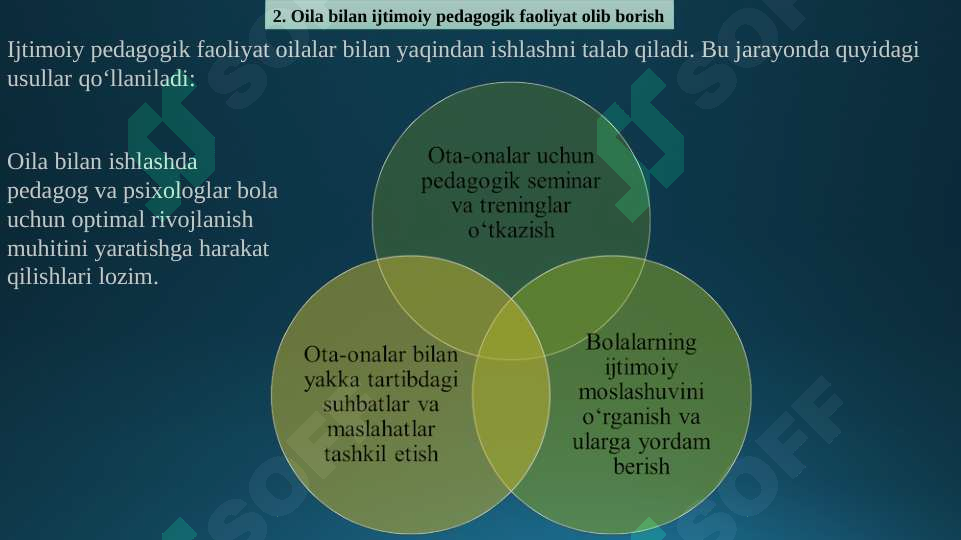 2. Oila bilan ijtimoiy pedagogik faoliyat olib borish

Ijtimoiy pedagogik faoliyat oilalar bilan yaqindan ishlashni talab qiladi. Bu jarayonda quyidagi usullar qo‘llaniladi:

Oila bilan ishlashda pedagog va psixologlar bola uchun optimal rivojlanish muhitini yaratishga harakat qilishlari lozim.

Ota-onalar uchun pedagogik seminar va treninglar o‘tkazish

Ota-onalar bilan yakka tartibdagi suhbatlar va maslahatlar tashkil etish

Bolalarning ijtimoiy moslashuvini o‘rganish va ularga yordam berish

SOFF